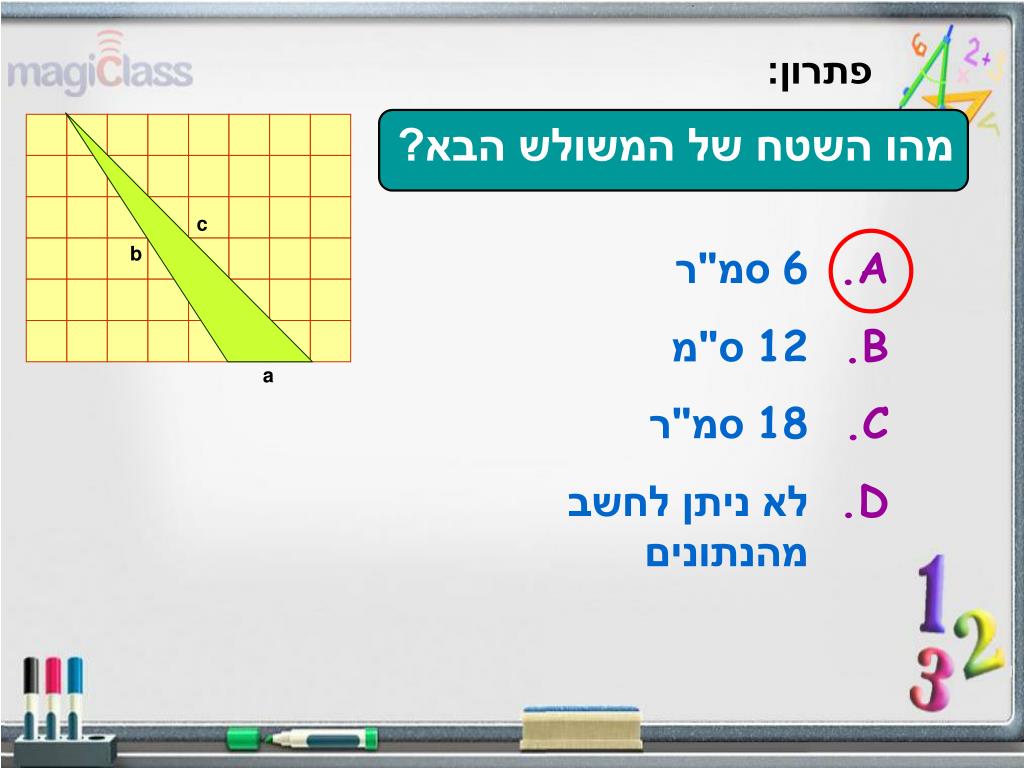 magiClass

פתרון:

מהו השטח של המשולש הבא?

c
b
a

A. 6 סמ"ר

B. 12 ס"מ

C. 18 סמ"ר

D. לא ניתן לחשב מהנתונים